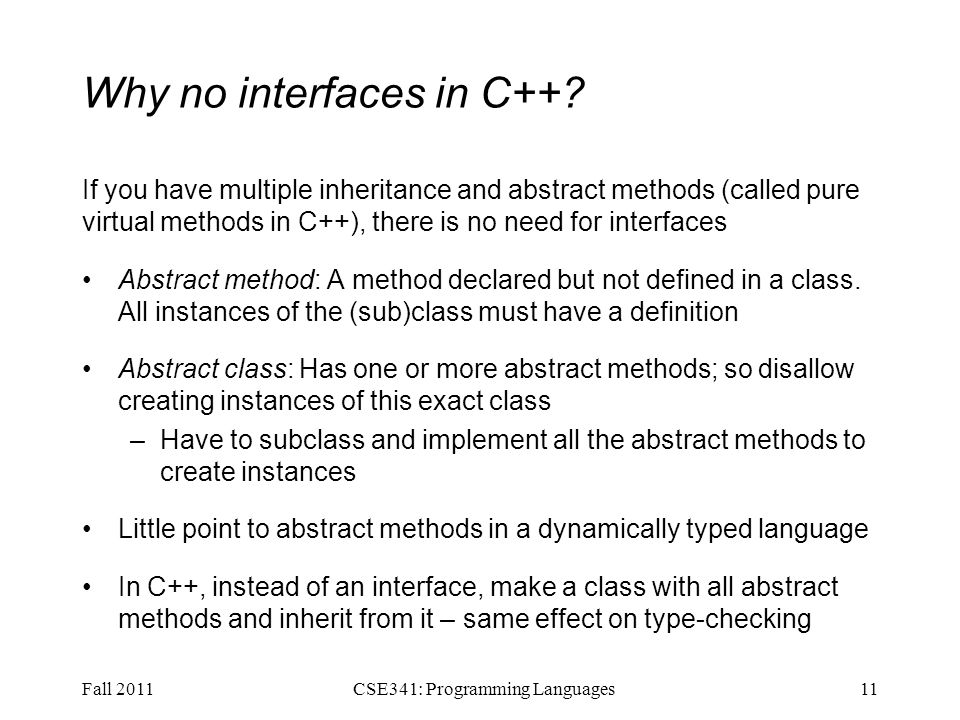 Why no interfaces in C++?

If you have multiple inheritance and abstract methods (called pure virtual methods in C++), there is no need for interfaces

• Abstract method: A method declared but not defined in a class. All instances of the (sub)class must have a definition

• Abstract class: Has one or more abstract methods; so disallow creating instances of this exact class
  – Have to subclass and implement all the abstract methods to create instances

• Little point to abstract methods in a dynamically typed language

• In C++, instead of an interface, make a class with all abstract methods and inherit from it – same effect on type-checking

Fall 2011 CSE341: Programming Languages 11